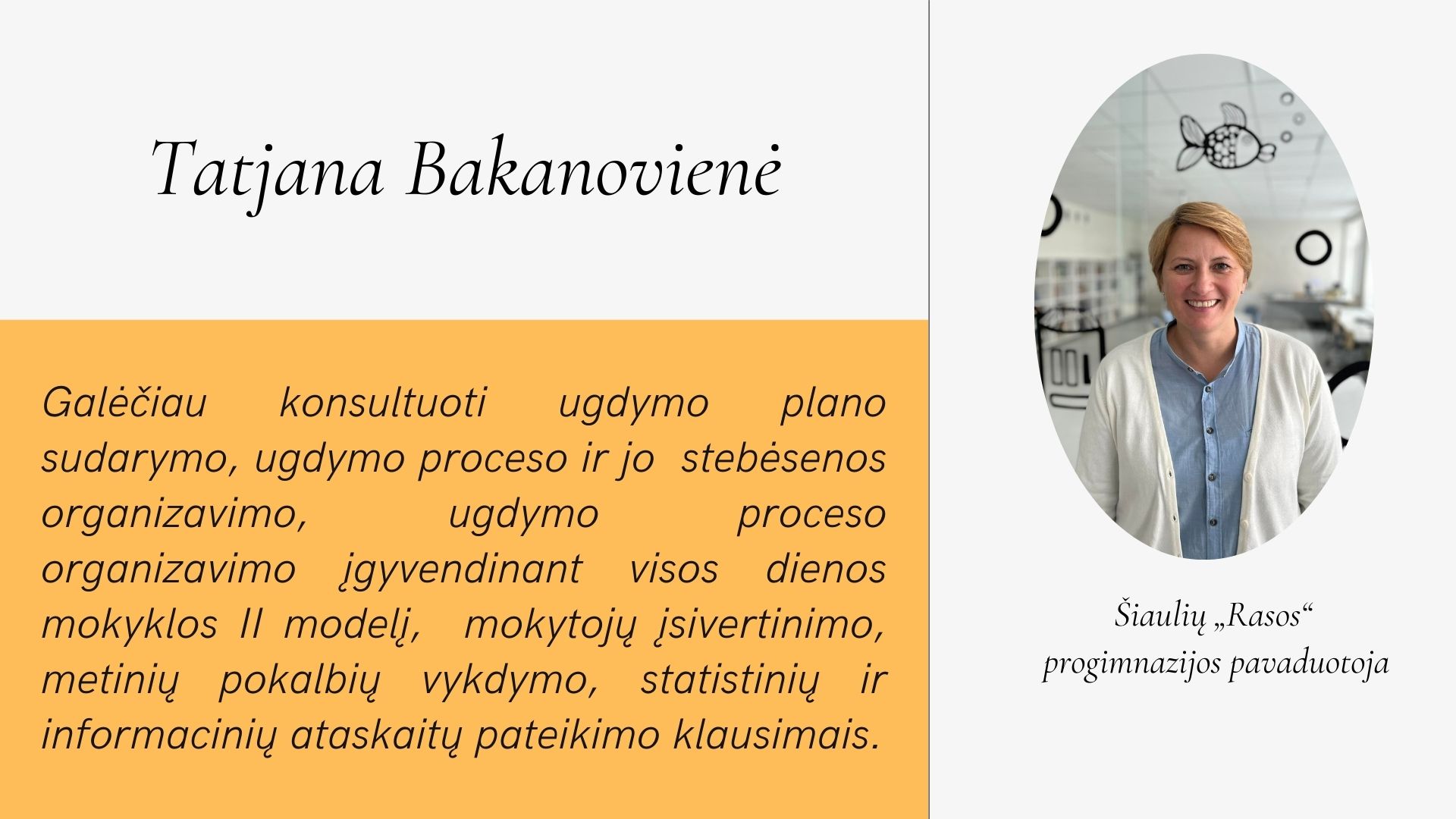 Tatjana Bakanovienė

Galėčiau konsultuoti ugdymo plano sudarymo, ugdymo proceso ir jo stebėsenos organizavimo, ugdymo proceso organizavimo įgyvendinant visos dienos mokyklos II modelį, mokytojų įsivertinimo, metinių pokalbių vykdymo, statistinių ir informacinių ataskaitų pateikimo klausimais.

Šiaulių „Rasos“ progimnazijos pavaduotoja